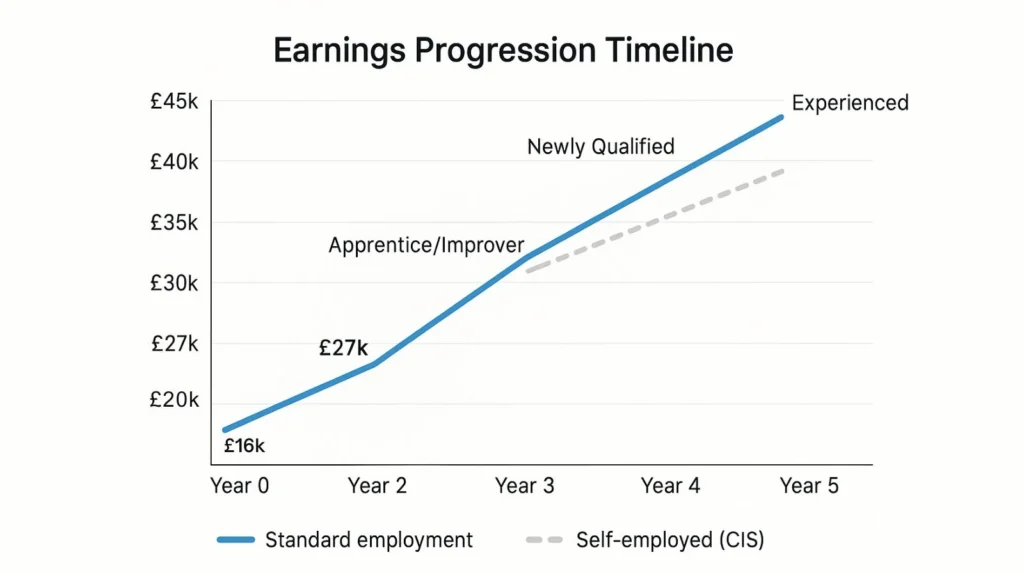 Earnings Progression Timeline

£45k
£40k
£35k
£30k
£27k
£20k

Experienced
Newly Qualified
Apprentice/Improver
£27k
£16k

Year 0
Year 2
Year 3
Year 4
Year 5

Standard employment
Self-employed (CIS)